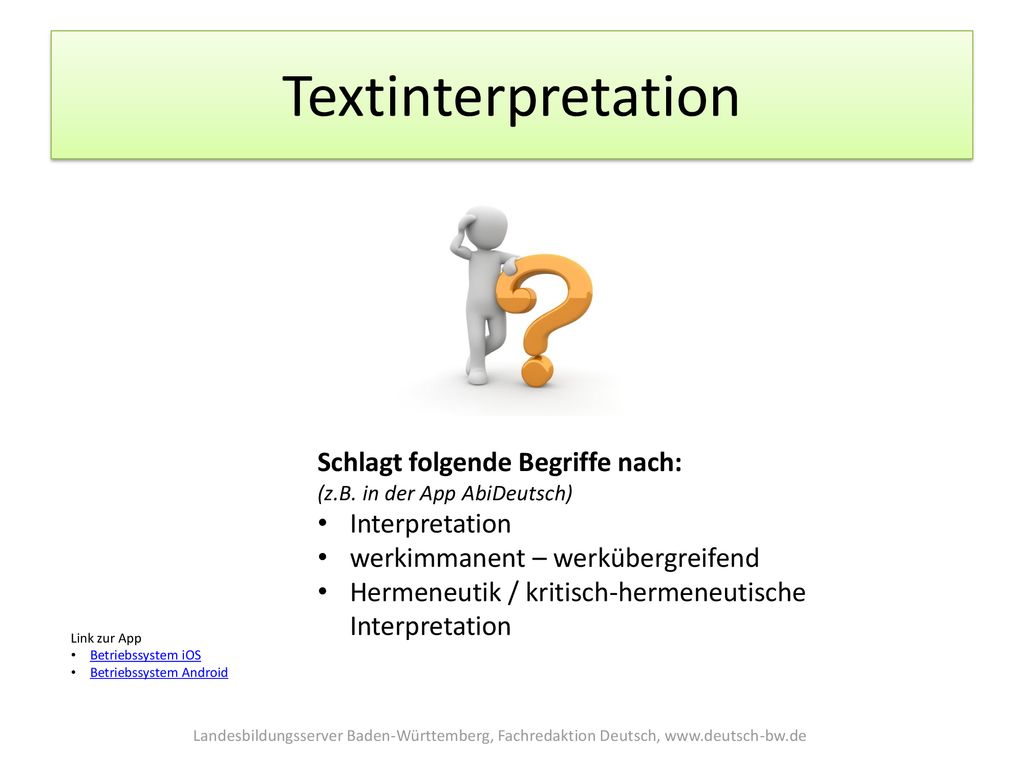 Textinterpretation

Schlagt folgende Begriffe nach:
(z.B. in der App AbiDeutsch)
• Interpretation
• werkimmanent – werkübergreifend
• Hermeneutik / kritisch-hermeneutische Interpretation

Link zur App
• Betriebssystem iOS
• Betriebssystem Android

Landesbildungsserver Baden-Württemberg, Fachredaktion Deutsch, www.deutsch-bw.de